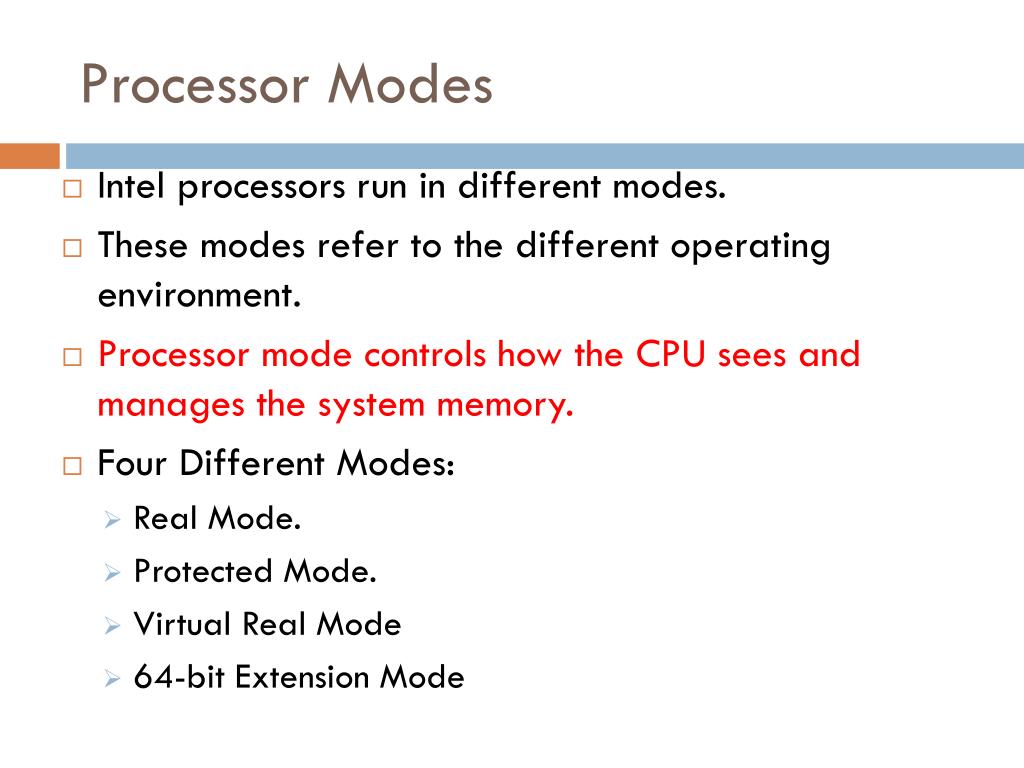 Processor Modes

□ Intel processors run in different modes.

□ These modes refer to the different operating environment.

□ Processor mode controls how the CPU sees and manages the system memory.

□ Four Different Modes:

➢ Real Mode.

➢ Protected Mode.

➢ Virtual Real Mode

➢ 64-bit Extension Mode